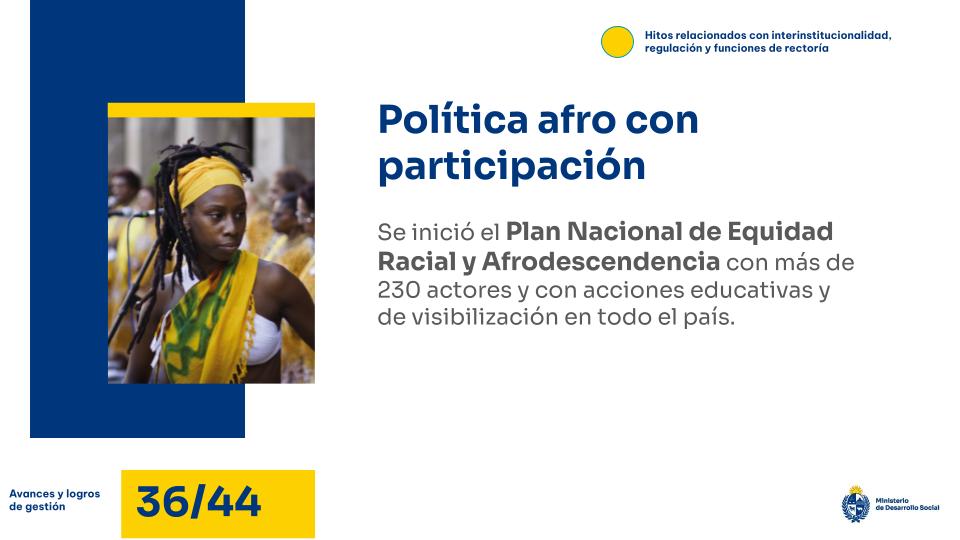 Hitos relacionados con interinstitucionalidad, regulación y funciones de rectoría

Política afro con participación

Se inició el Plan Nacional de Equidad Racial y Afrodescendencia con más de 230 actores y con acciones educativas y de visibilización en todo el país.

Avances y logros de gestión

36/44

Ministerio de Desarrollo Social